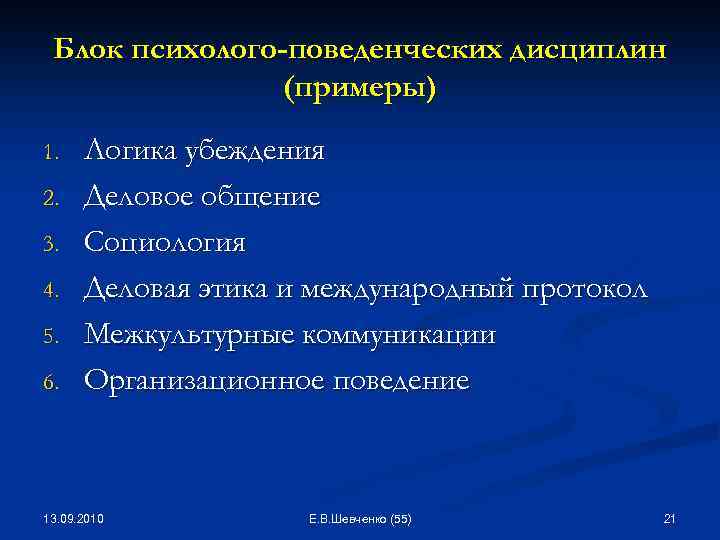 Блок психолого-поведенческих дисциплин (примеры)

1. Логика убеждения
2. Деловое общение
3. Социология
4. Деловая этика и международный протокол
5. Межкультурные коммуникации
6. Организационное поведение

13.09.2010
Е.В.Шевченко (55)
21